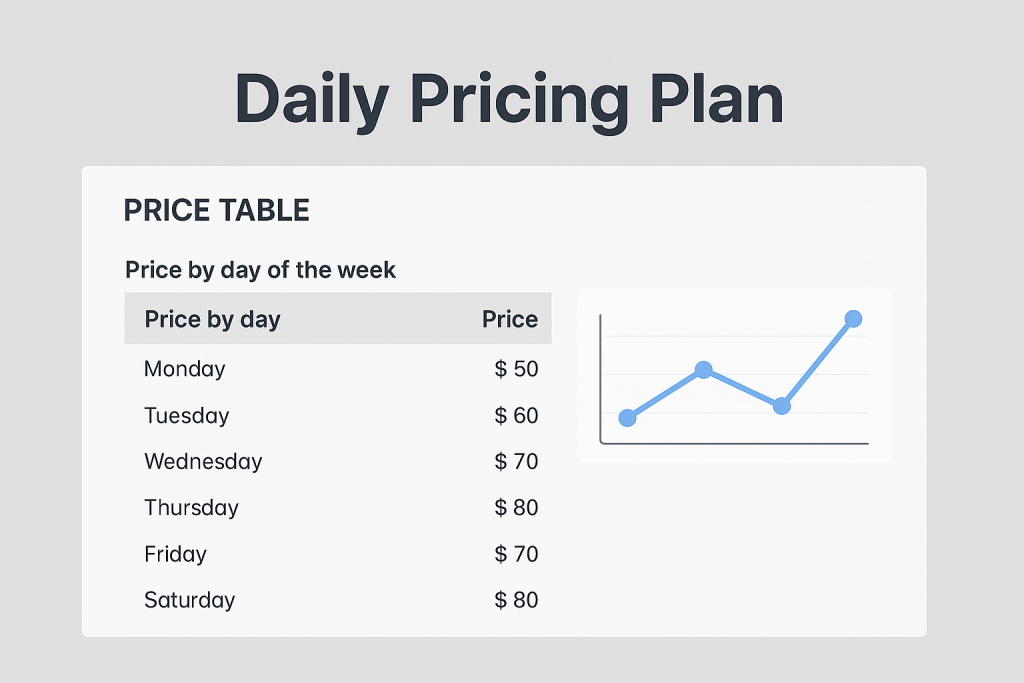 Daily Pricing Plan

PRICE TABLE

Price by day of the week

| Price by day | Price |
|---|---|
| Monday | $ 50 |
| Tuesday | $ 60 |
| Wednesday | $ 70 |
| Thursday | $ 80 |
| Friday | $ 70 |
| Saturday | $ 80 |